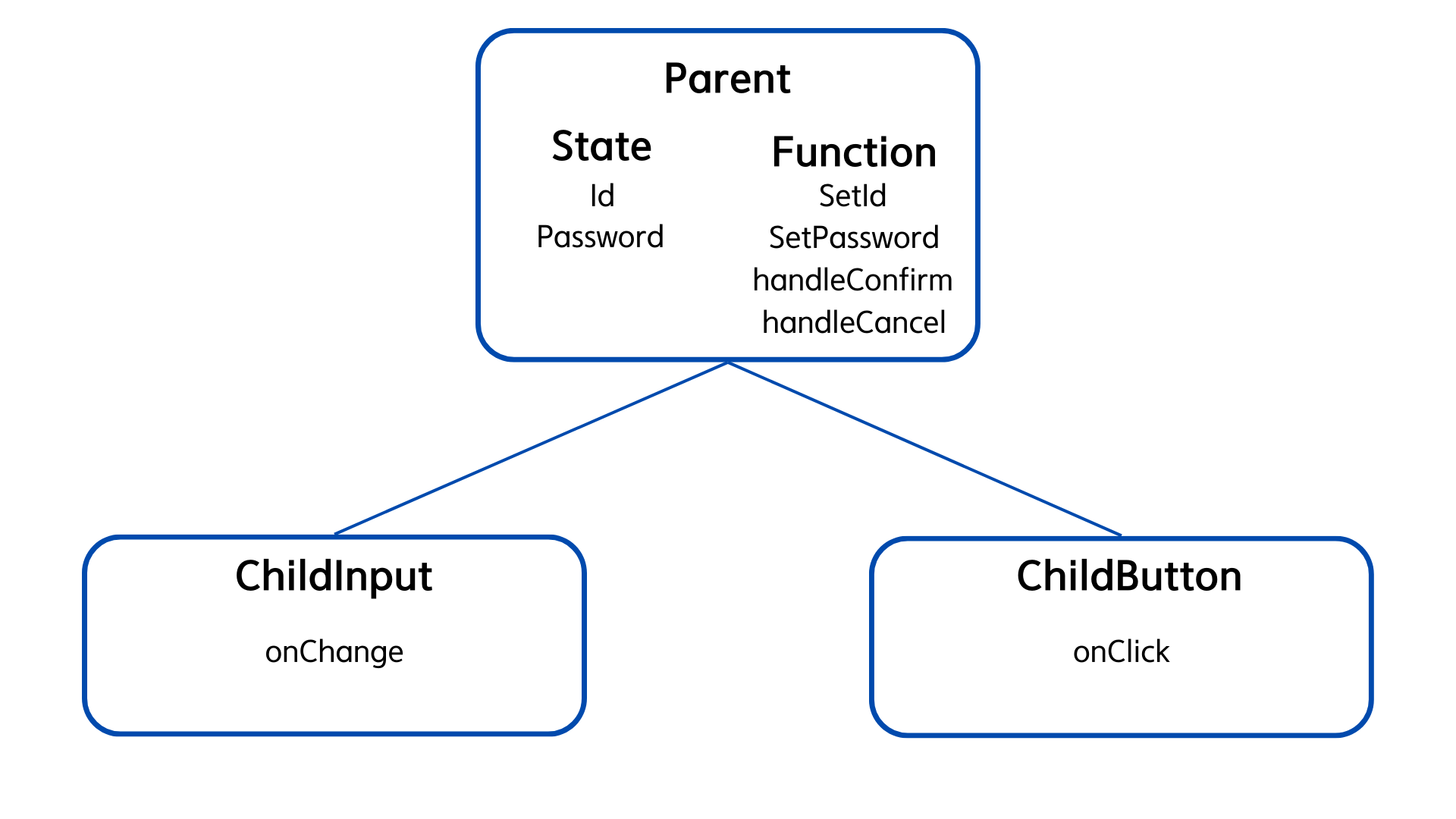 Parent

State
Id
Password

Function
SetId
SetPassword
handleConfirm
handleCancel

ChildInput
onChange

ChildButton
onClick